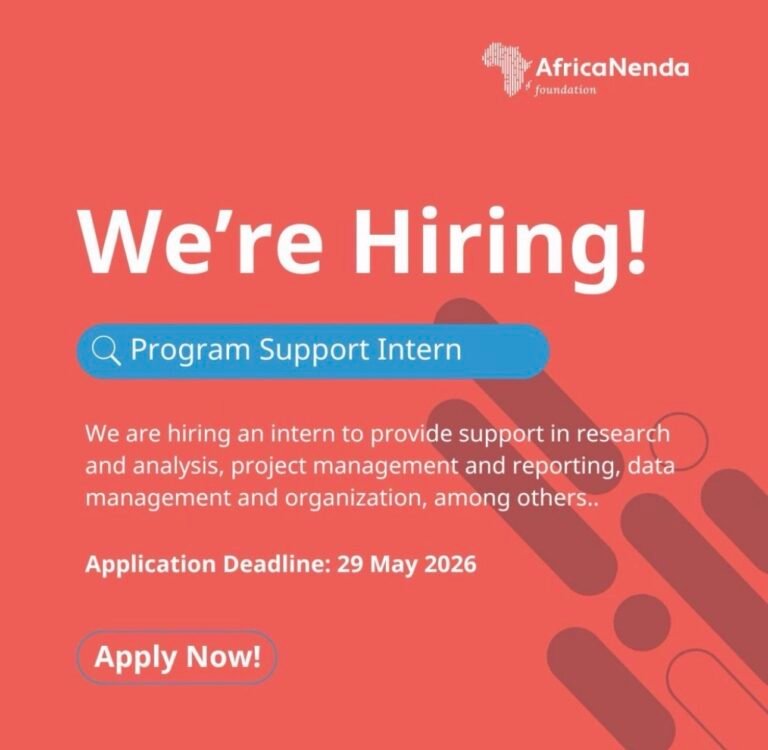 AfricaNenda
foundation

We're Hiring!

Program Support Intern

We are hiring an intern to provide support in research and analysis, project management and reporting, data management and organization, among others..

Application Deadline: 29 May 2026

Apply Now!